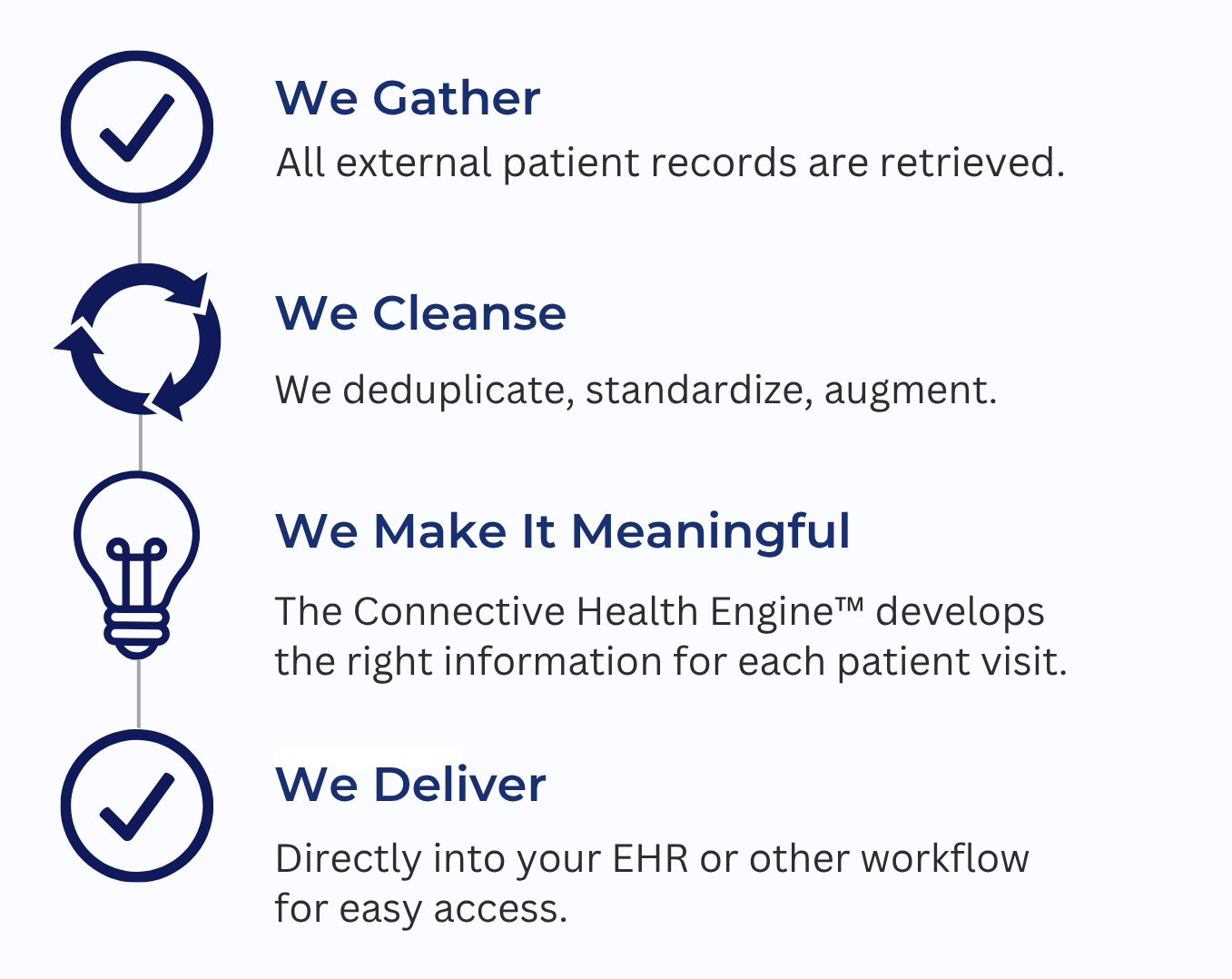 We Gather

All external patient records are retrieved.

We Cleanse

We deduplicate, standardize, augment.

We Make It Meaningful

The Connective Health Engine™ develops the right information for each patient visit.

We Deliver

Directly into your EHR or other workflow for easy access.